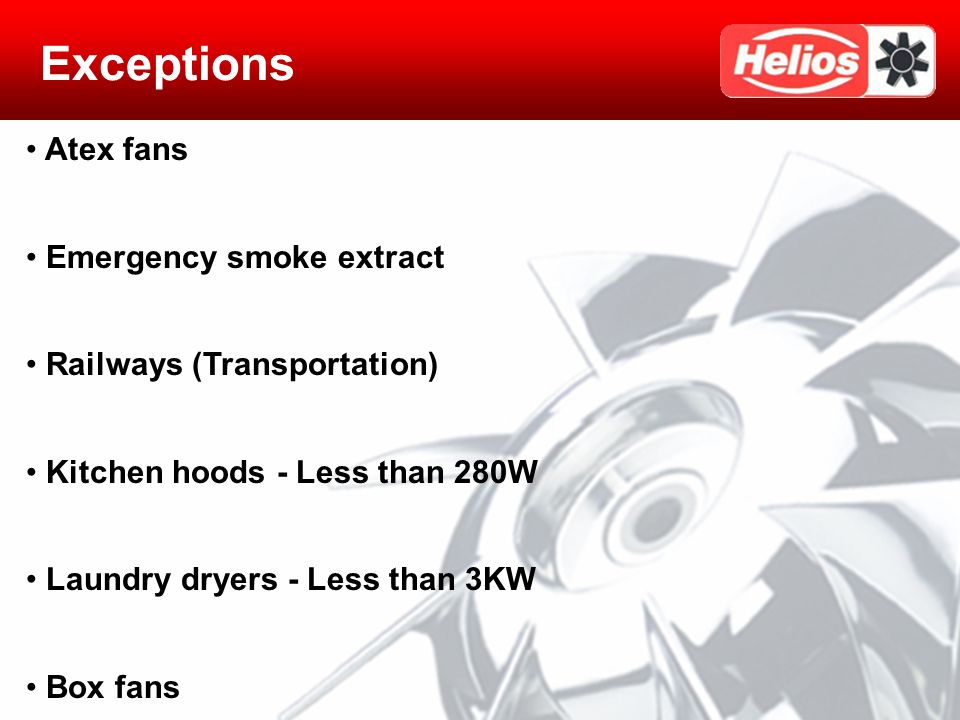 Exceptions

Helios

• Atex fans

• Emergency smoke extract

• Railways (Transportation)

• Kitchen hoods - Less than 280W

• Laundry dryers - Less than 3KW

• Box fans